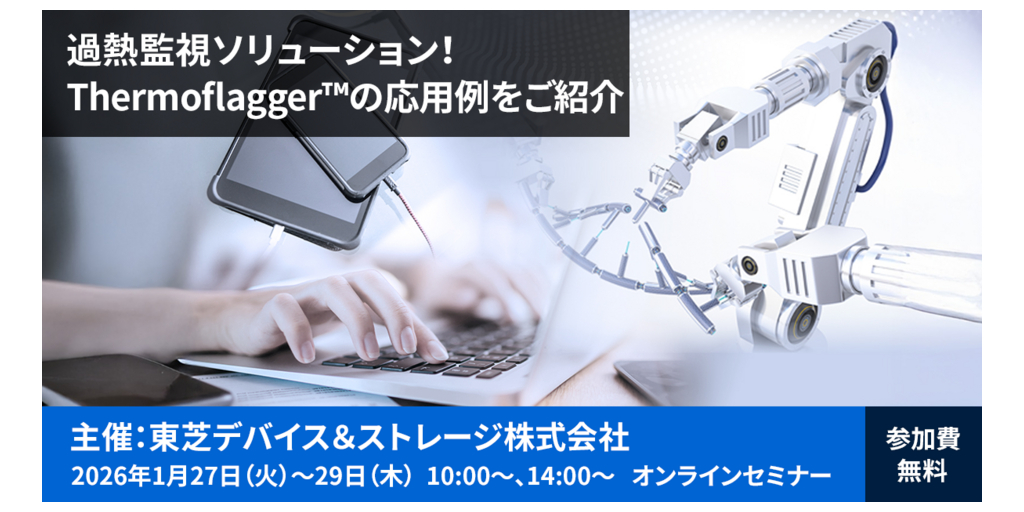 過熱監視ソリューション!
Thermoflagger™の応用例をご紹介

主催:東芝デバイス&ストレージ株式会社
2026年1月27日（火）～29日（木） 10:00～、14:00～ オンラインセミナー

参加費
無料